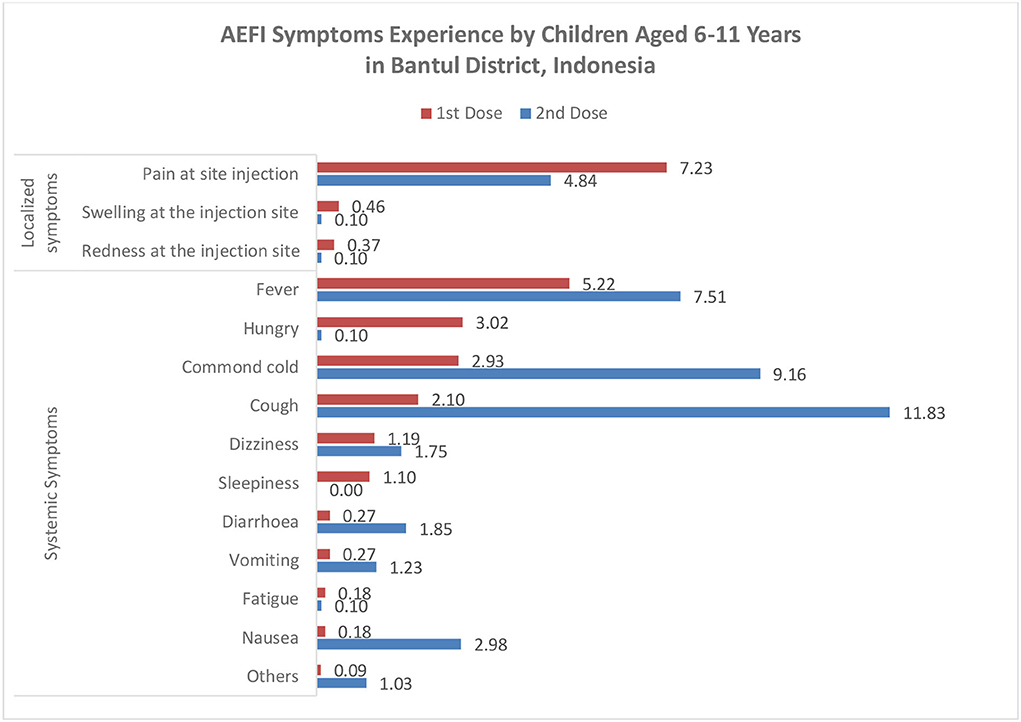 AEFI Symptoms Experience by Children Aged 6-11 Years
in Bantul District, Indonesia

1st Dose 2nd Dose

Localized symptoms

Pain at site injection 7.23 4.84
Swelling at the injection site 0.46 0.10
Redness at the injection site 0.37 0.10

Systemic Symptoms

Fever 5.22 7.51
Hungry 3.02 0.10
Commond cold 2.93 9.16
Cough 2.10 11.83
Dizziness 1.19 1.75
Sleepiness 1.10 0.00
Diarrhoea 0.27 1.85
Vomiting 0.27 1.23
Fatigue 0.18 0.10
Nausea 0.18 2.98
Others 0.09 1.03